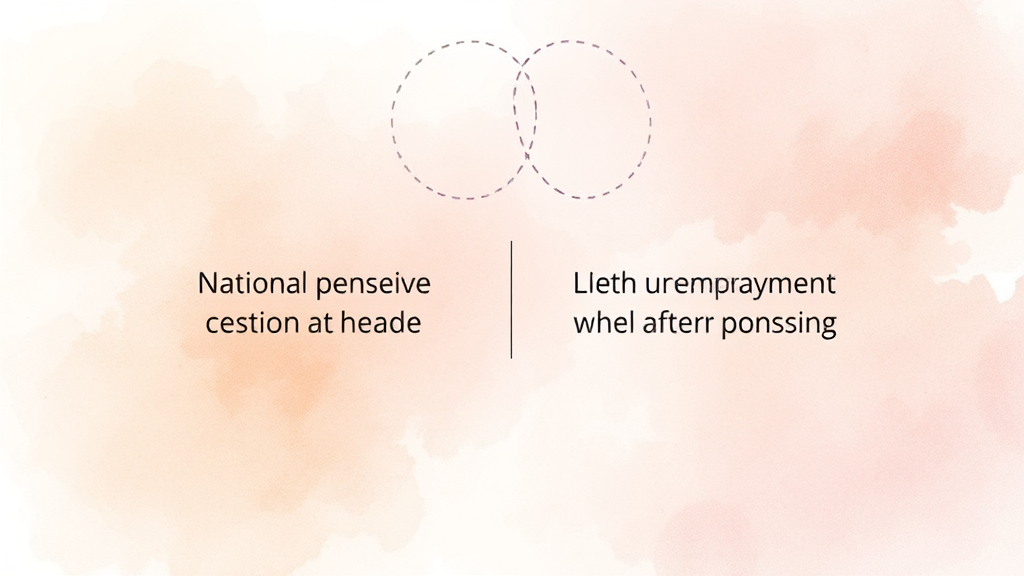 National penseive cestion at heade

Lleth uremprayment whel afterr ponssing